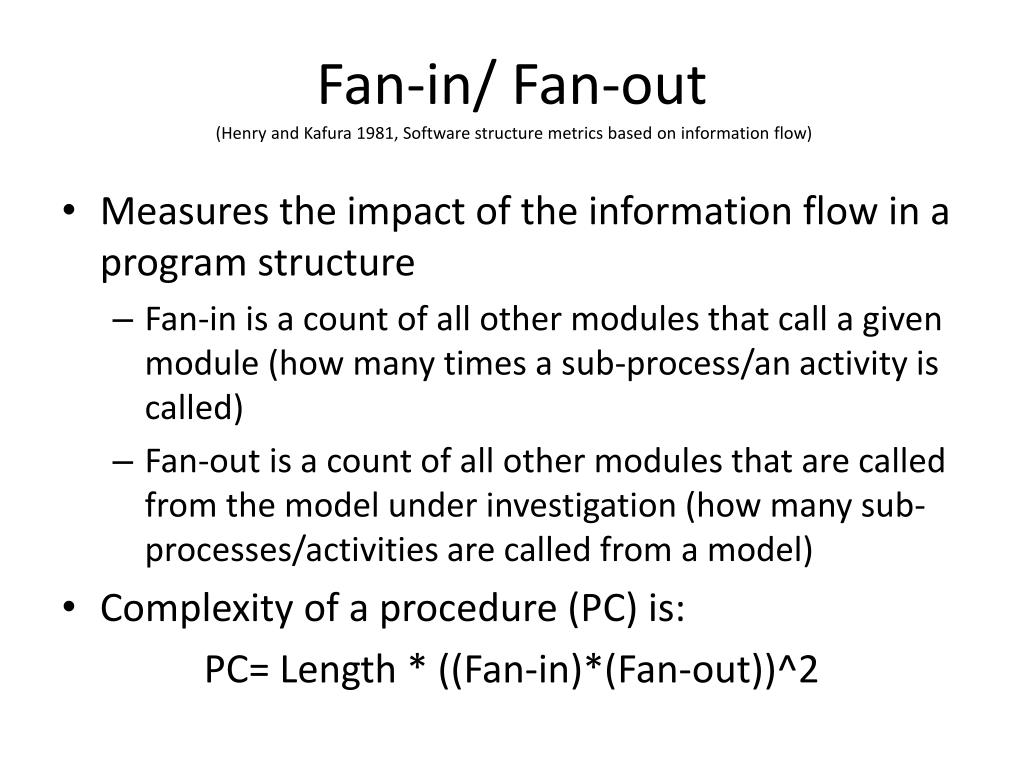 Fan-in/ Fan-out
(Henry and Kafura 1981, Software structure metrics based on information flow)

• Measures the impact of the information flow in a program structure
– Fan-in is a count of all other modules that call a given module (how many times a sub-process/an activity is called)
– Fan-out is a count of all other modules that are called from the model under investigation (how many sub-processes/activities are called from a model)
• Complexity of a procedure (PC) is:
PC= Length * ((Fan-in)*(Fan-out))^2